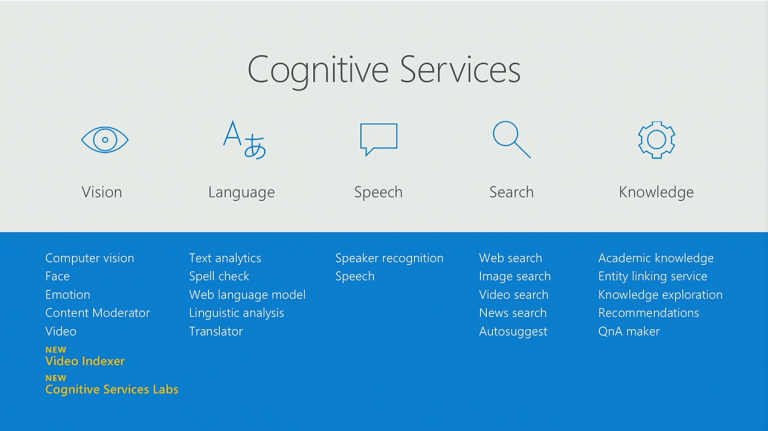 Cognitive Services

Aあ

Vision

Language

Speech

Search

Knowledge

Computer vision
Face
Emotion
Content Moderator
Video
NEW
Video Indexer
NEW
Cognitive Services Labs

Text analytics
Spell check
Web language model
Linguistic analysis
Translator

Speaker recognition
Speech

Web search
Image search
Video search
News search
Autosuggest

Academic knowledge
Entity linking service
Knowledge exploration
Recommendations
QnA maker